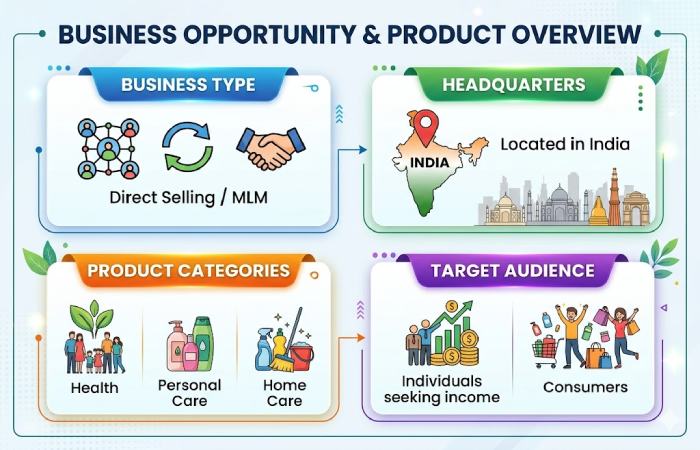 BUSINESS OPPORTUNITY & PRODUCT OVERVIEW

BUSINESS TYPE

Direct Selling / MLM

HEADQUARTERS

INDIA

Located in India

PRODUCT CATEGORIES

Health

Personal Care

Home Care

TARGET AUDIENCE

Individuals seeking income

Consumers